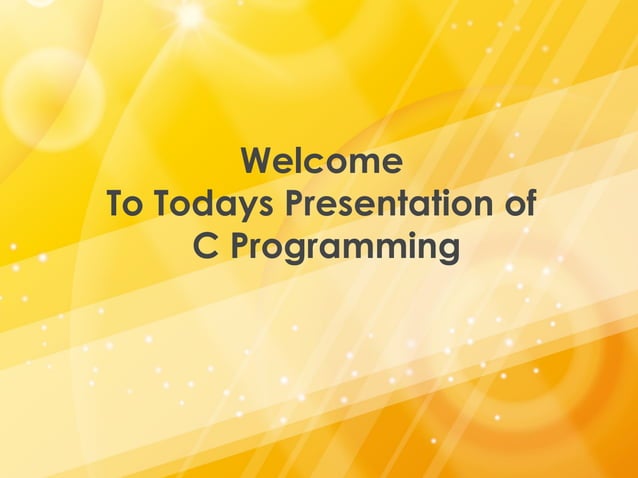 Welcome
To Todays Presentation of
C Programming